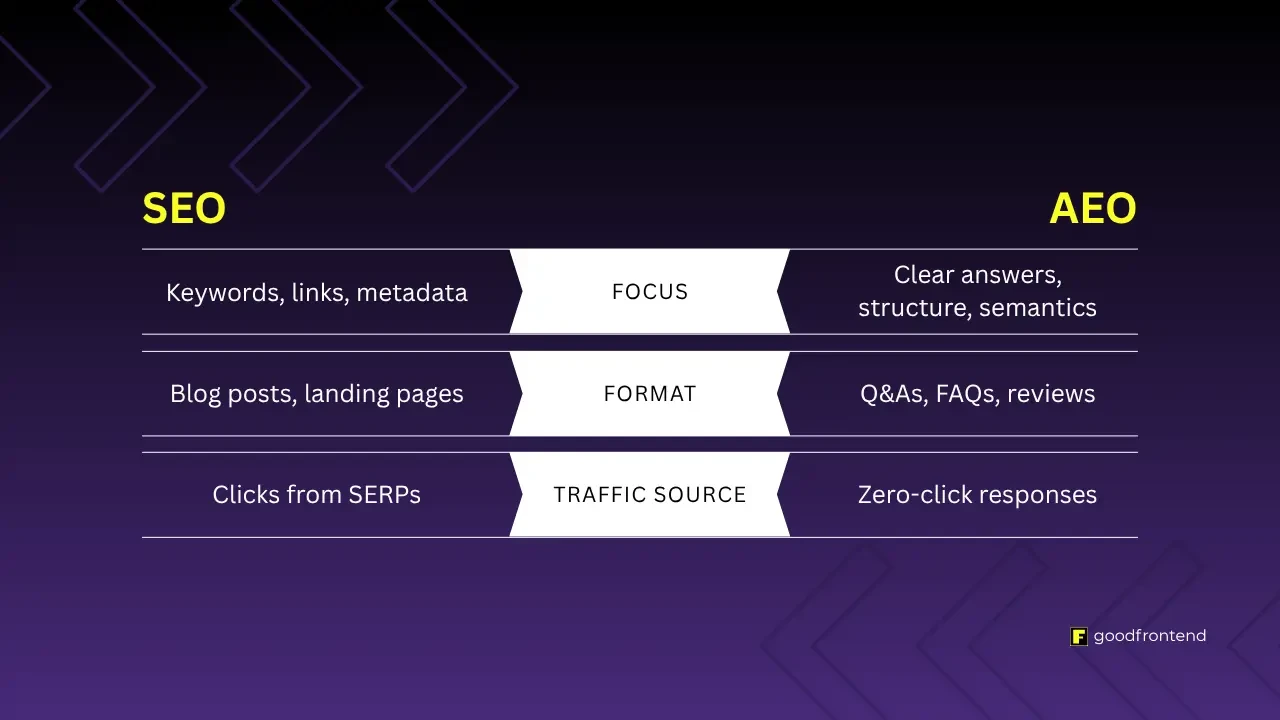 | SEO | | AEO |
|---|---|---|
| Keywords, links, metadata | FOCUS | Clear answers, structure, semantics |
| Blog posts, landing pages | FORMAT | Q&As, FAQs, reviews |
| Clicks from SERPs | TRAFFIC SOURCE | Zero-click responses |

F goodfrontend